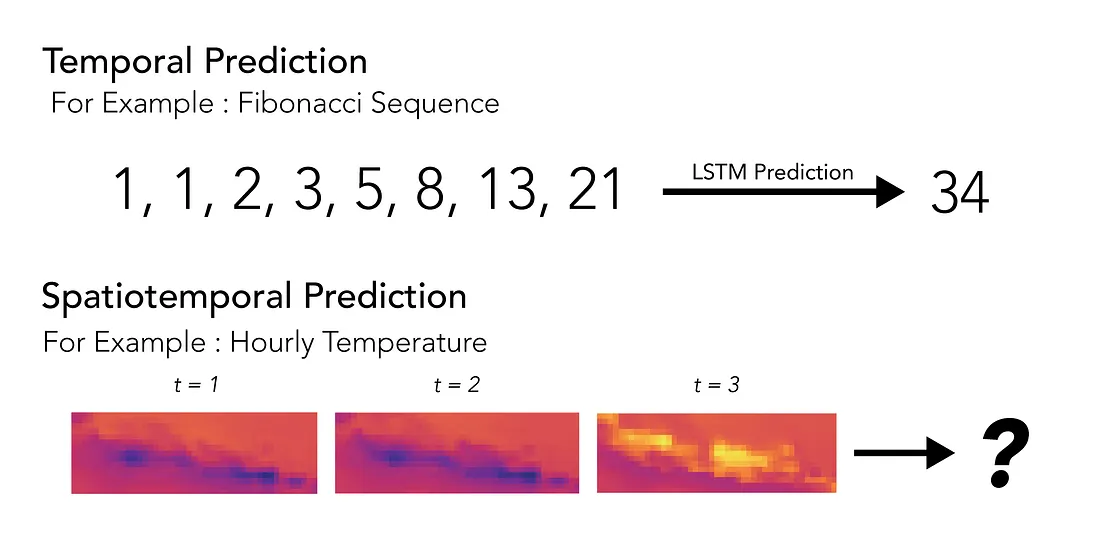 Temporal Prediction
For Example : Fibonacci Sequence

1, 1, 2, 3, 5, 8, 13, 21 LSTM Prediction 34

Spatiotemporal Prediction
For Example : Hourly Temperature

$t = 1$ $t = 2$ $t = 3$

?